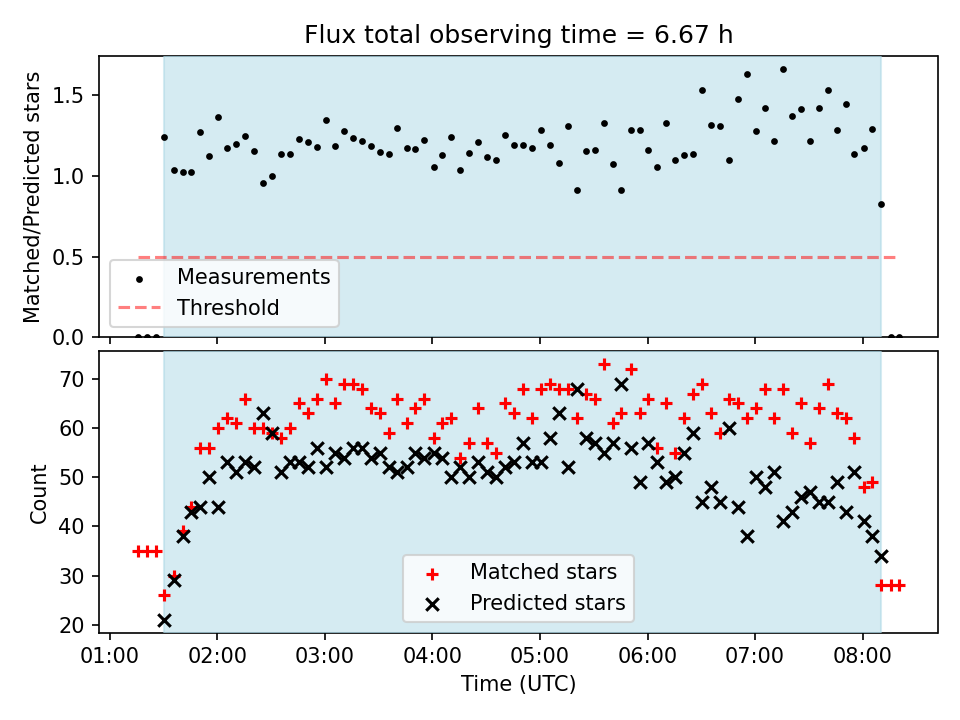 Flux total observing time = 6.67 h

Matched/Predicted stars

1.5
1.0
0.5
0.0

Measurements
Threshold

Count

70
60
50
40
30
20

Matched stars
Predicted stars

01:00 02:00 03:00 04:00 05:00 06:00 07:00 08:00

Time (UTC)